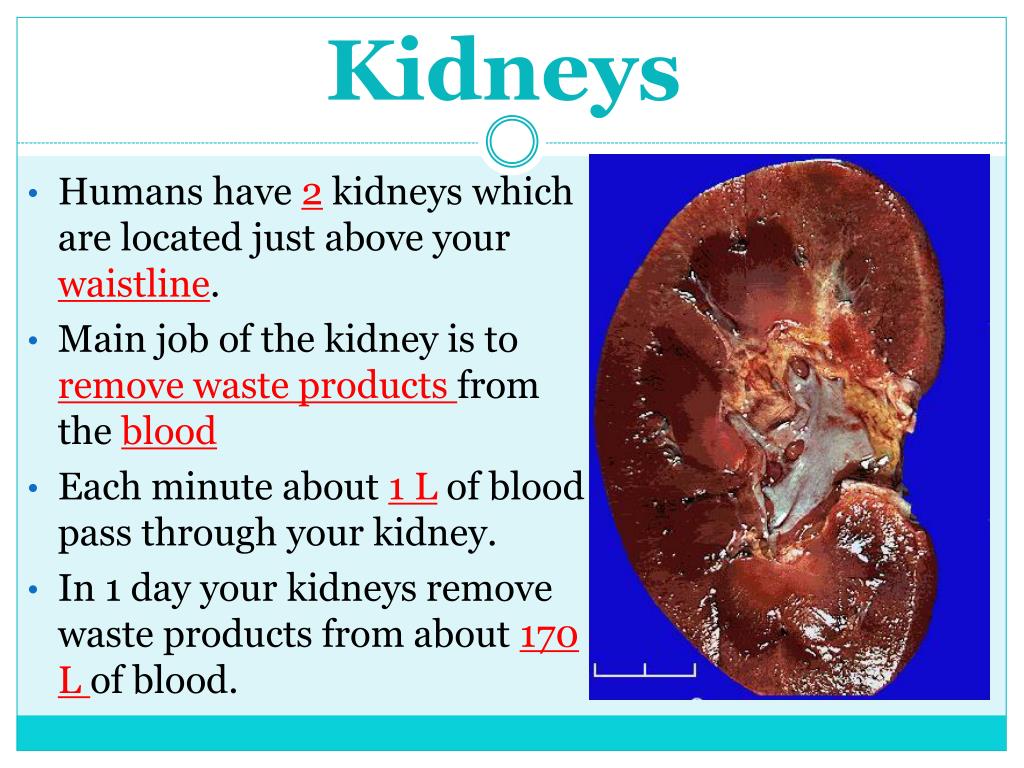 Kidneys

• Humans have 2 kidneys which are located just above your waistline.
• Main job of the kidney is to remove waste products from the blood
• Each minute about 1 L of blood pass through your kidney.
• In 1 day your kidneys remove waste products from about 170 L of blood.